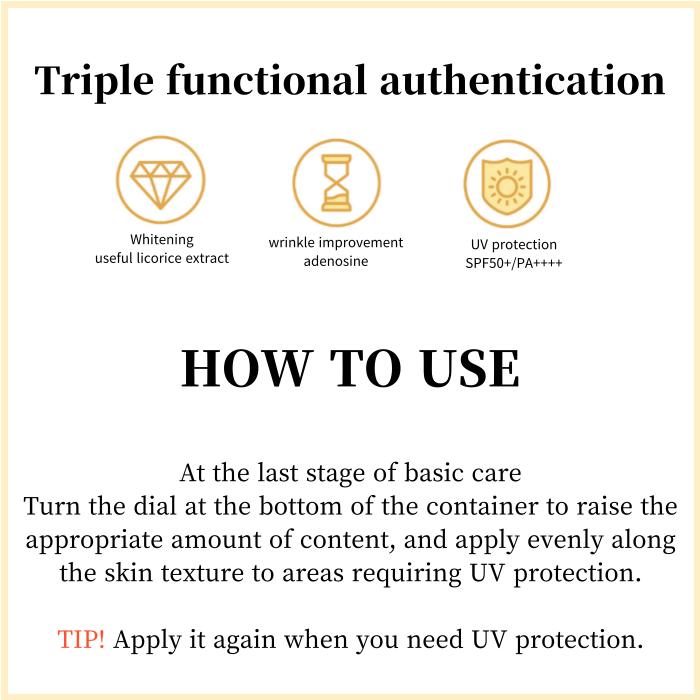 Triple functional authentication

Whitening
useful licorice extract

wrinkle improvement
adenosine

UV protection
SPF50+/PA++++

HOW TO USE

At the last stage of basic care
Turn the dial at the bottom of the container to raise the appropriate amount of content, and apply evenly along the skin texture to areas requiring UV protection.

TIP! Apply it again when you need UV protection.